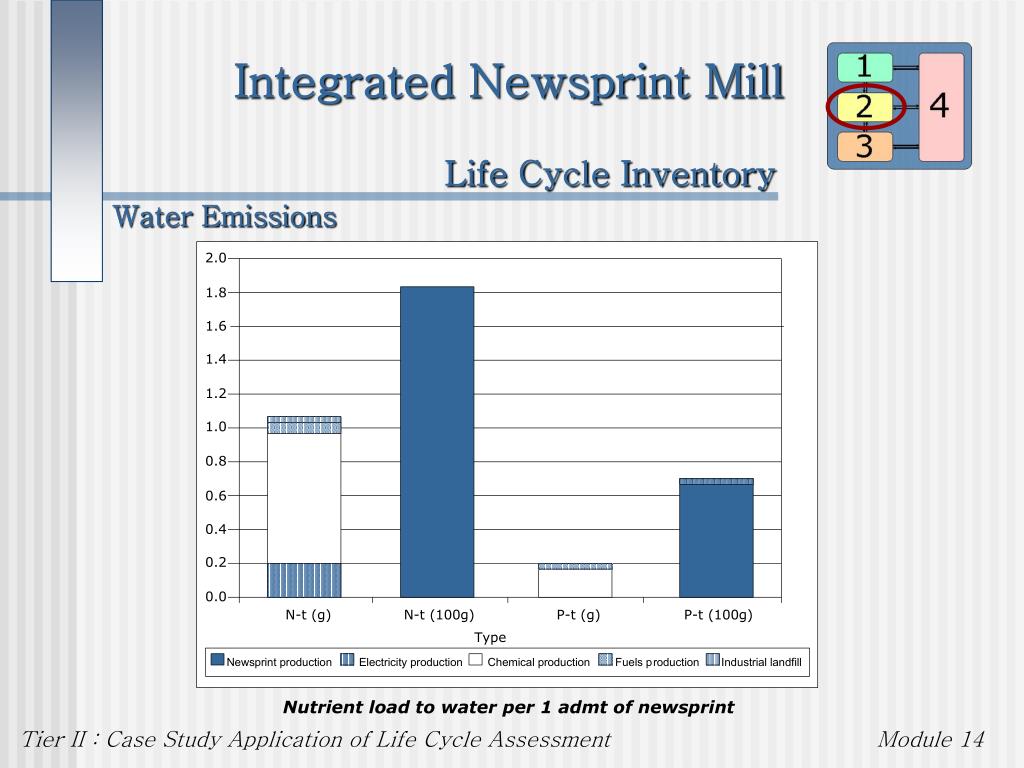 Integrated Newsprint Mill

1
2
3
4

Life Cycle Inventory

Water Emissions

2.0
1.8
1.6
1.4
1.2
1.0
0.8
0.6
0.4
0.2
0.0

N-t (g)
N-t (100g)
P-t (g)
P-t (100g)

Type

Newsprint production
Electricity production
Chemical production
Fuels production
Industrial landfill

Nutrient load to water per 1 admt of newsprint

Tier II : Case Study Application of Life Cycle Assessment

Module 14